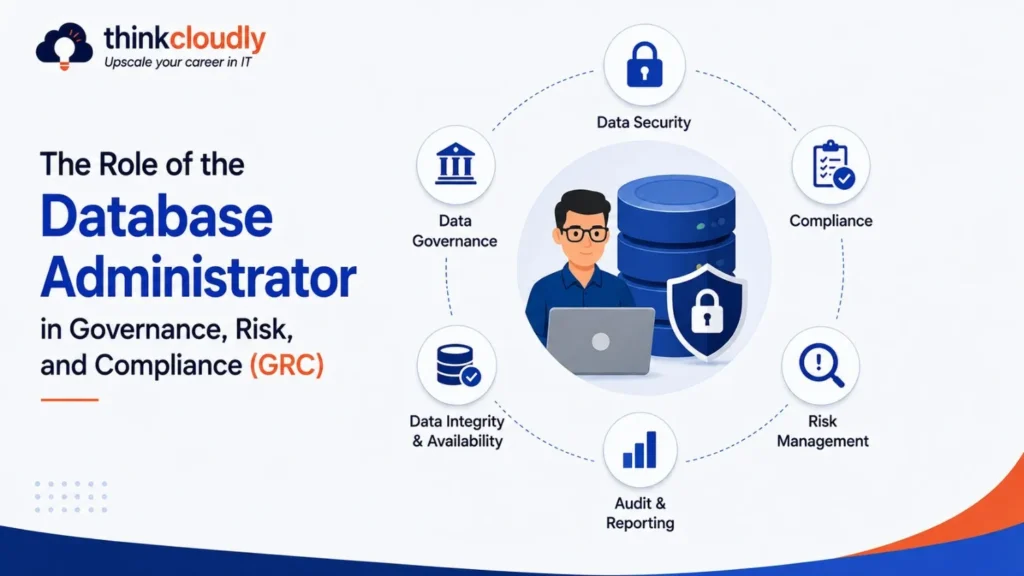 thinkcloudly
Upscale your career in IT

The Role of the
Database Administrator
in Governance, Risk, and Compliance (GRC)

Data Security
Compliance
Risk Management
Audit & Reporting
Data Integrity & Availability
Data Governance